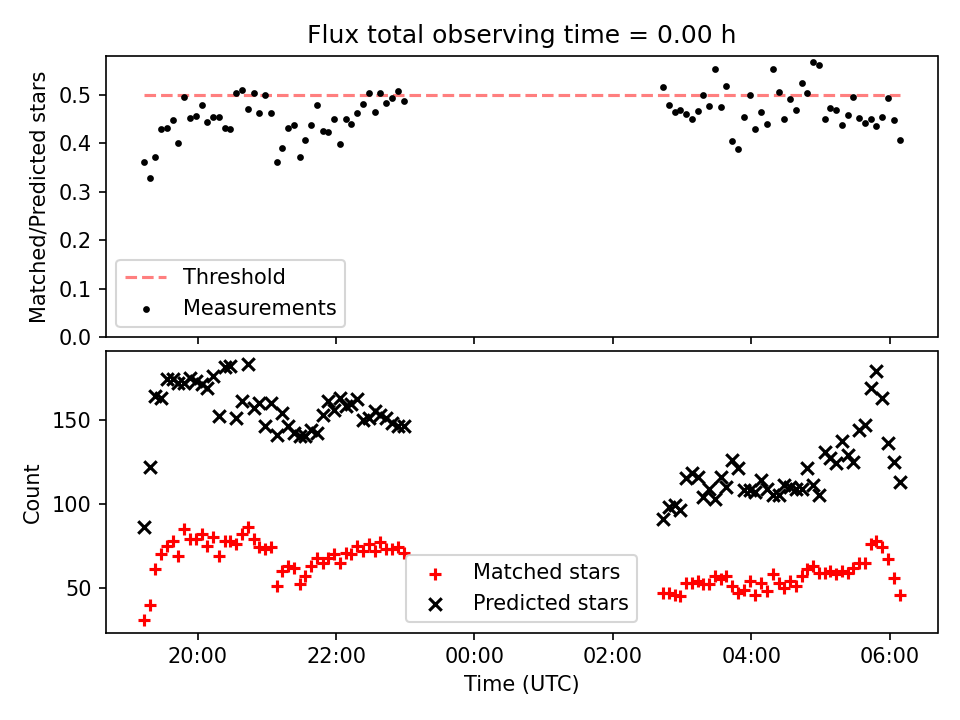 Flux total observing time = 0.00 h

Matched/Predicted stars

0.5
0.4
0.3
0.2
0.1
0.0

Threshold
Measurements

Count

150
100
50

Matched stars
Predicted stars

20:00
22:00
00:00
02:00
04:00
06:00

Time (UTC)